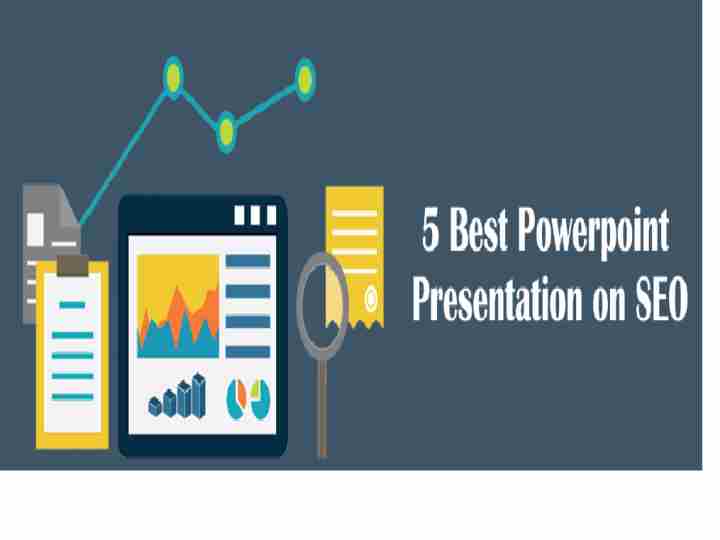 5 Best Powerpoint Presentation on SEO